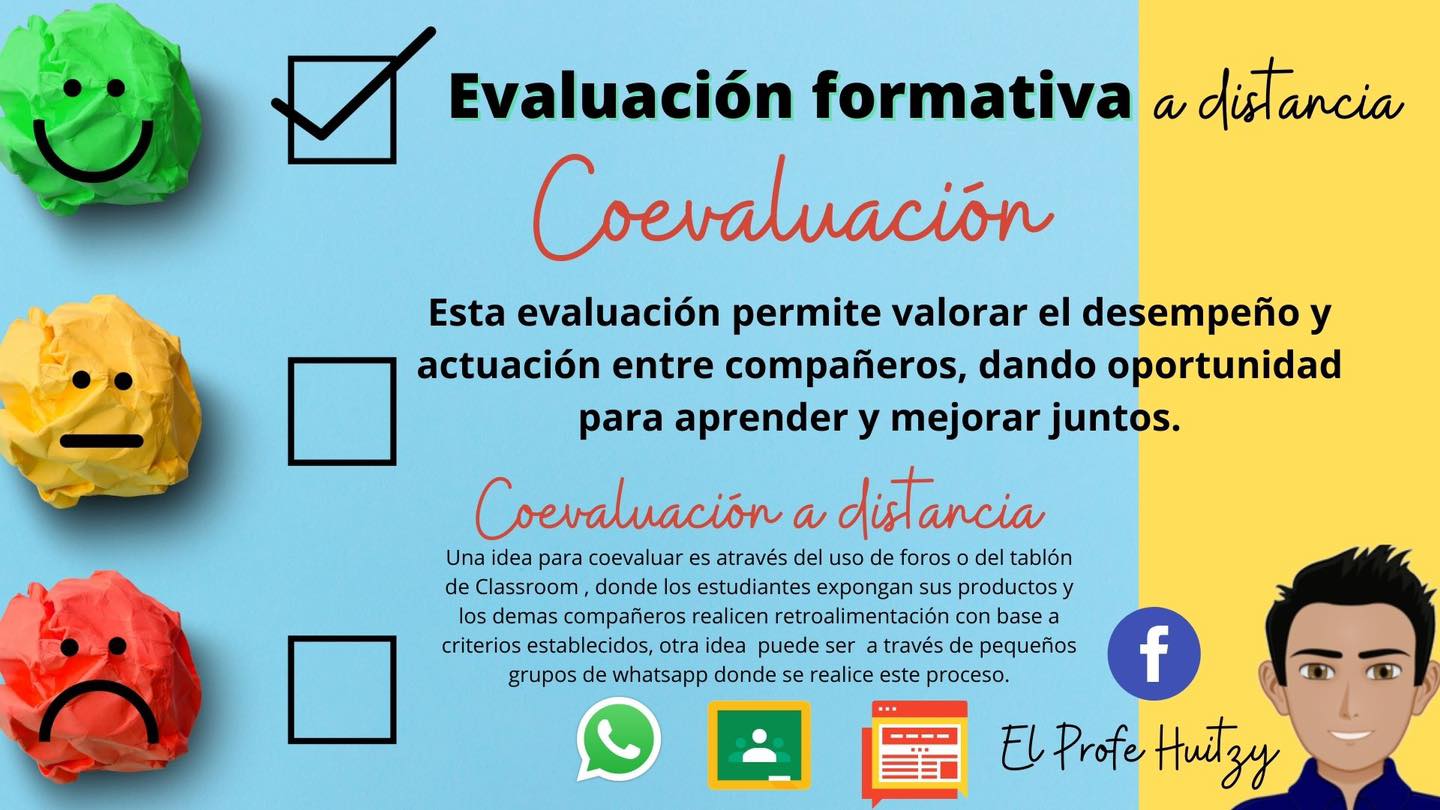 Evaluación formativa a distancia

Coevaluación

Esta evaluación permite valorar el desempeño y actuación entre compañeros, dando oportunidad para aprender y mejorar juntos.

Coevaluación a distancia

Una idea para coevaluar es através del uso de foros o del tablón de Classroom , donde los estudiantes expongan sus productos y los demas compañeros realicen retroalimentación con base a criterios establecidos, otra idea puede ser a través de pequeños grupos de whatsapp donde se realice este proceso.

f

El Profe Huitzy